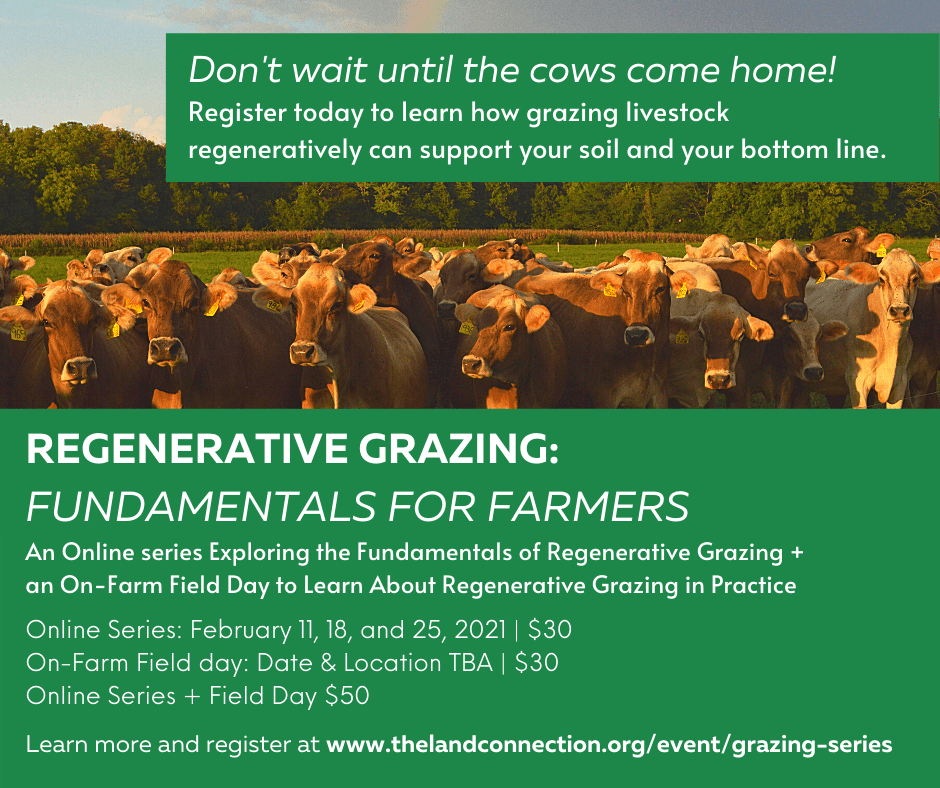 Don't wait until the cows come home!
Register today to learn how grazing livestock regeneratively can support your soil and your bottom line.

REGENERATIVE GRAZING:
FUNDAMENTALS FOR FARMERS

An Online series Exploring the Fundamentals of Regenerative Grazing + an On-Farm Field Day to Learn About Regenerative Grazing in Practice

Online Series: February 11, 18, and 25, 2021 | $30
On-Farm Field day: Date & Location TBA | $30
Online Series + Field Day $50

Learn more and register at www.thelandconnection.org/event/grazing-series